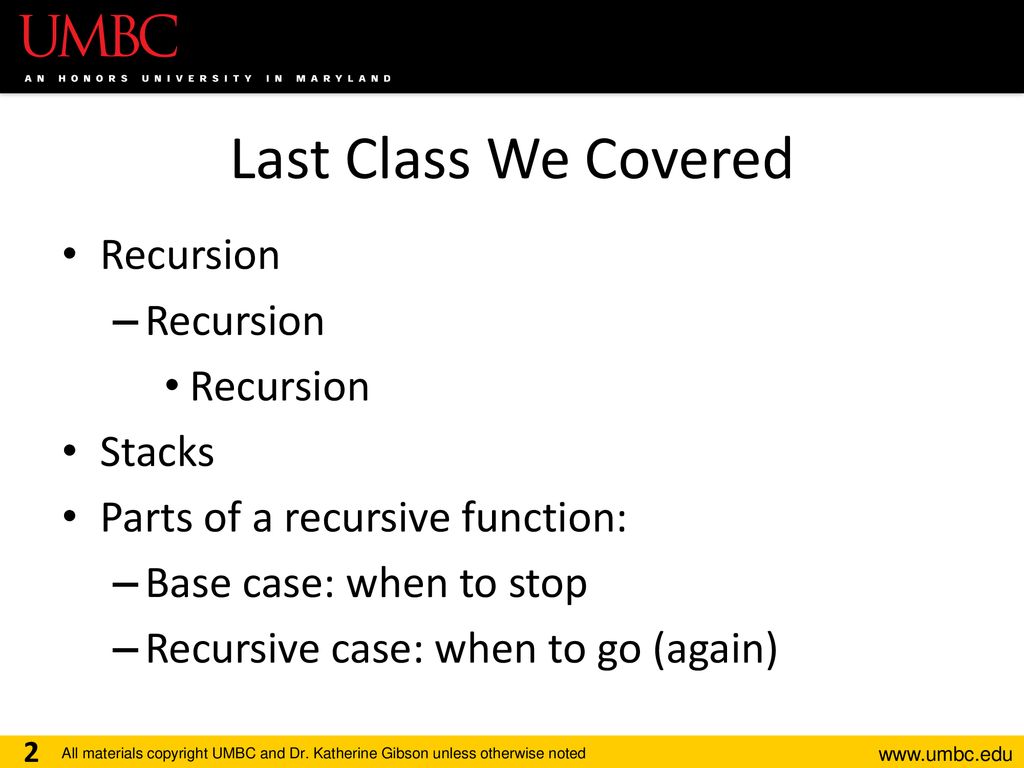 UMBC
AN HONORS UNIVERSITY IN MARYLAND

Last Class We Covered

• Recursion
– Recursion
• Recursion
• Stacks
• Parts of a recursive function:
– Base case: when to stop
– Recursive case: when to go (again)

2 All materials copyright UMBC and Dr. Katherine Gibson unless otherwise noted www.umbc.edu